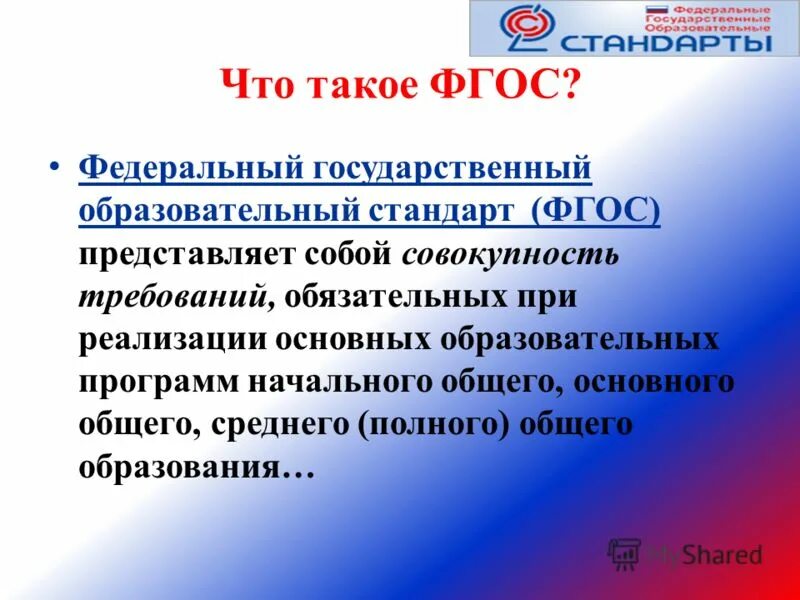 Федеральные Государственные Образовательные
СТАНДАРТЫ

Что такое ФГОС?

• Федеральный государственный образовательный стандарт (ФГОС) представляет собой совокупность требований, обязательных при реализации основных образовательных программ начального общего, основного общего, среднего (полного) общего образования…

MyShared